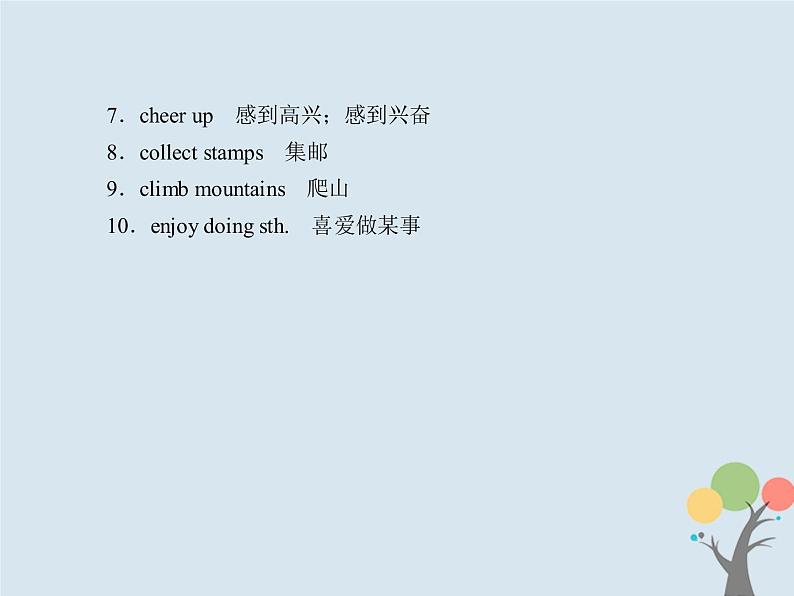 7．cheer up 感到高兴；感到兴奋
8．collect stamps 集邮
9．climb mountains 爬山
10．enjoy doing sth. 喜爱做某事